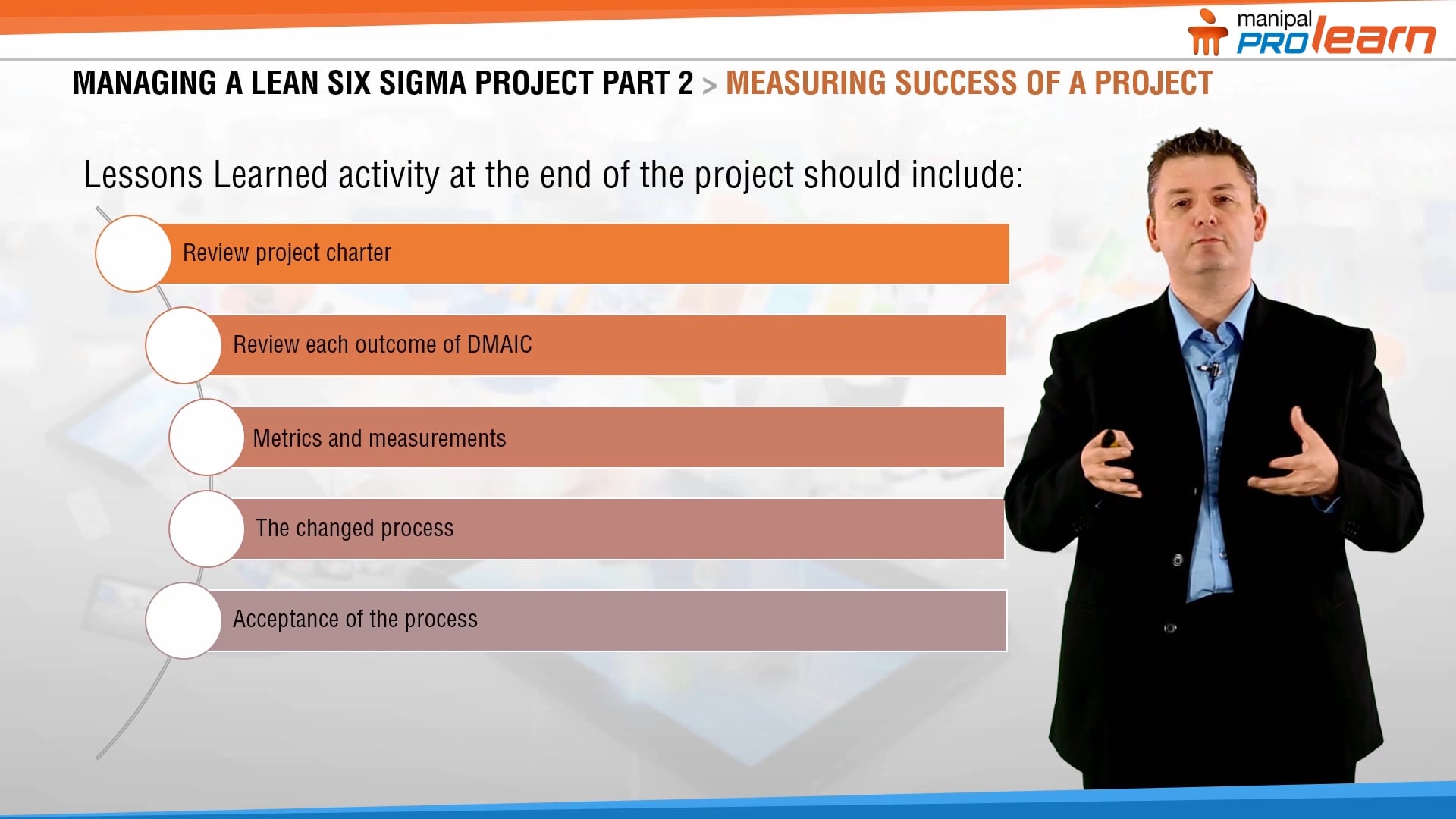 manipal PROlearn

MANAGING A LEAN SIX SIGMA PROJECT PART 2 > MEASURING SUCCESS OF A PROJECT

Lessons Learned activity at the end of the project should include:

Review project charter

Review each outcome of DMAIC

Metrics and measurements

The changed process

Acceptance of the process